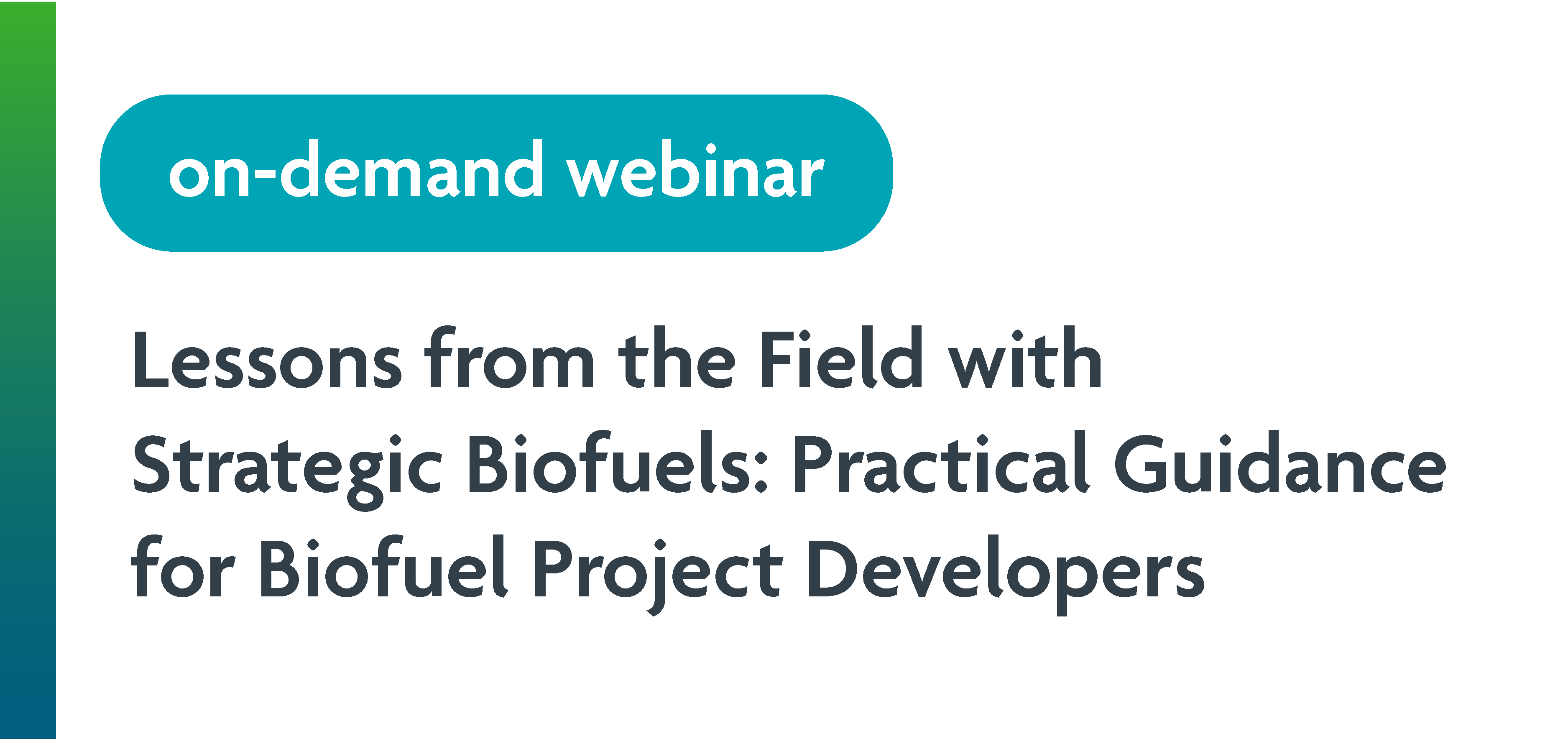 on-demand webinar

Lessons from the Field with Strategic Biofuels: Practical Guidance for Biofuel Project Developers